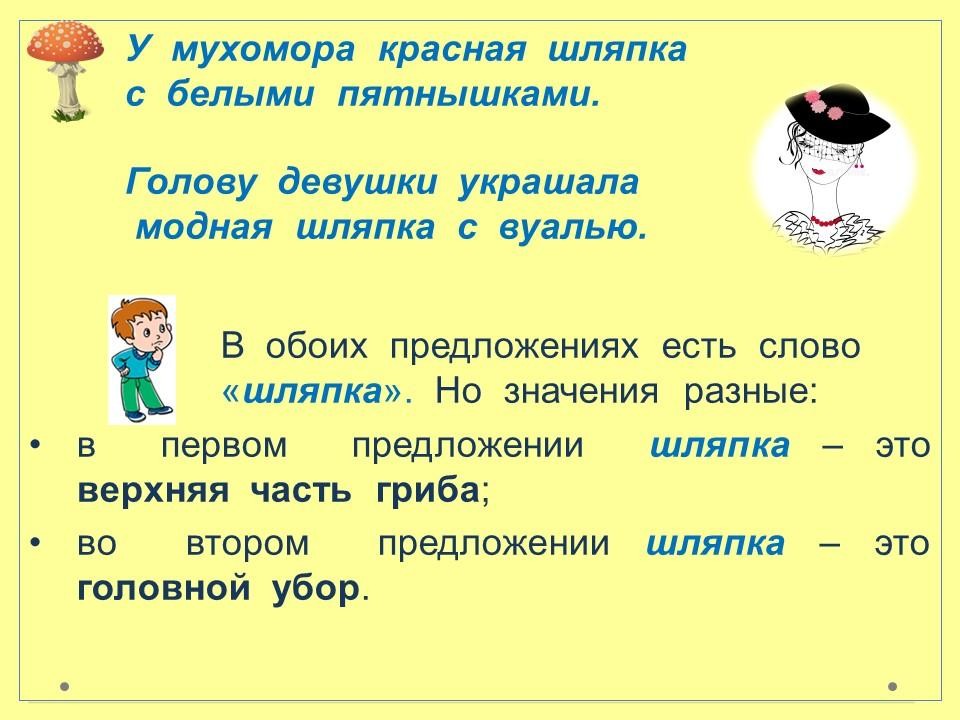 У мухомора красная шляпка с белыми пятнышками.

Голову девушки украшала модная шляпка с вуалью.

В обоих предложениях есть слово «шляпка». Но значения разные:

• в первом предложении шляпка – это верхняя часть гриба;

• во втором предложении шляпка – это головной убор.